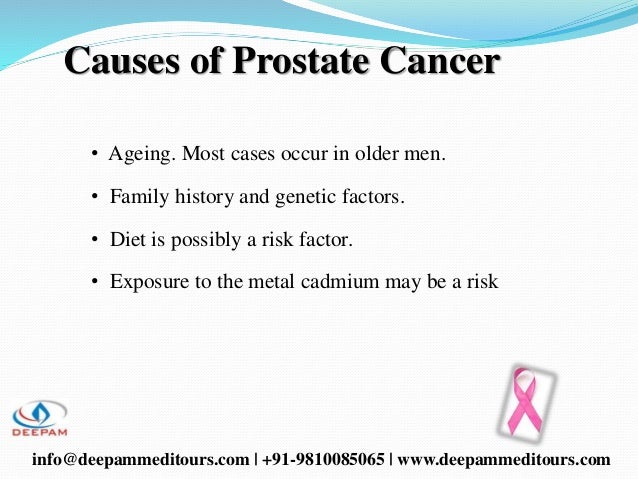 Causes of Prostate Cancer

• Ageing. Most cases occur in older men.

• Family history and genetic factors.

• Diet is possibly a risk factor.

• Exposure to the metal cadmium may be a risk

DEEPAM

info@deepammeditours.com | +91-9810085065 | www.deepammeditours.com